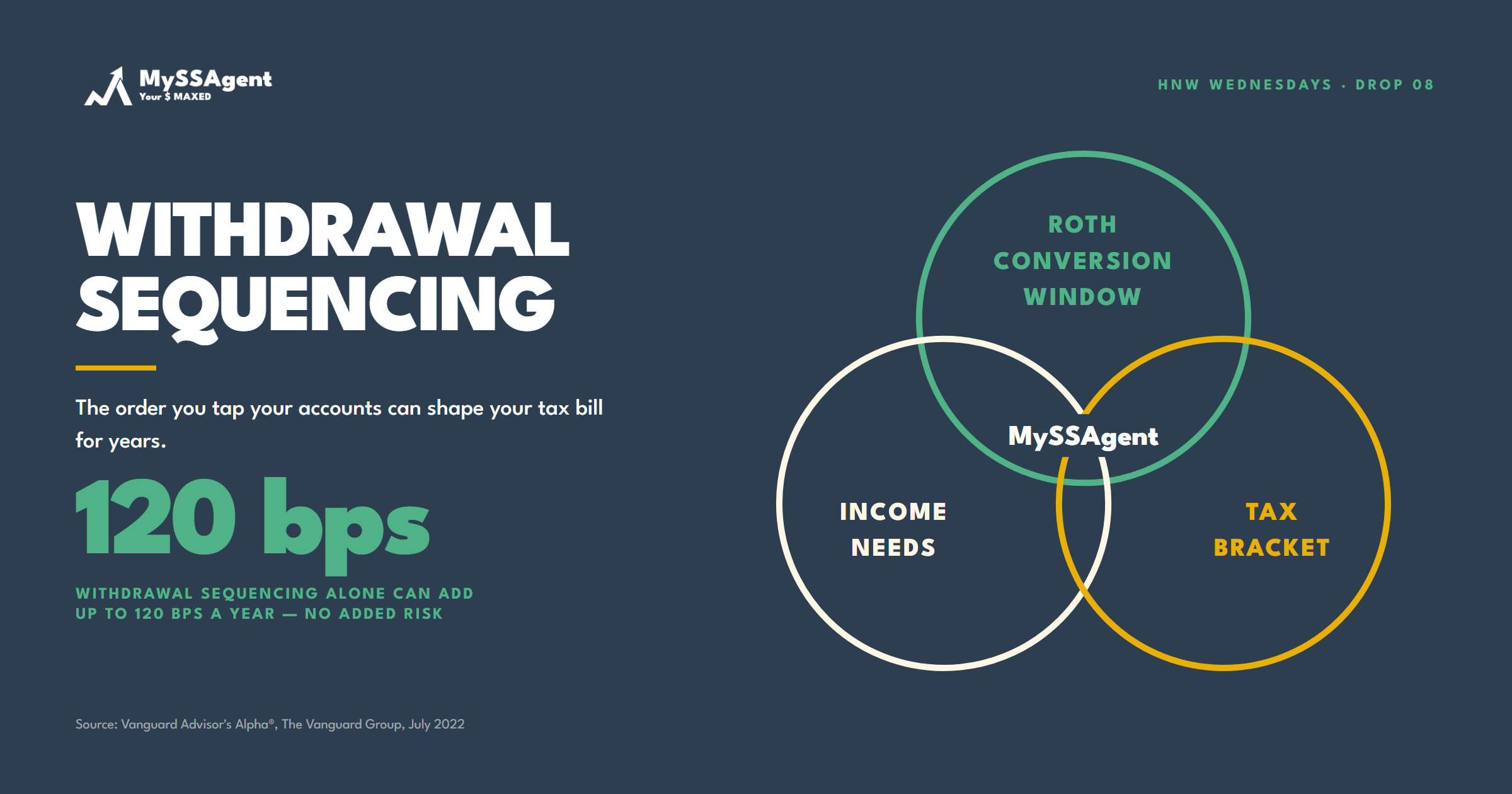 MySSAgent
Your $ MAXED

HNW WEDNESDAYS · DROP 08

WITHDRAWAL SEQUENCING

The order you tap your accounts can shape your tax bill for years.

120 bps

WITHDRAWAL SEQUENCING ALONE CAN ADD UP TO 120 BPS A YEAR — NO ADDED RISK

ROTH CONVERSION WINDOW

MySSAgent

INCOME NEEDS

TAX BRACKET

Source: Vanguard Advisor's Alpha®, The Vanguard Group, July 2022